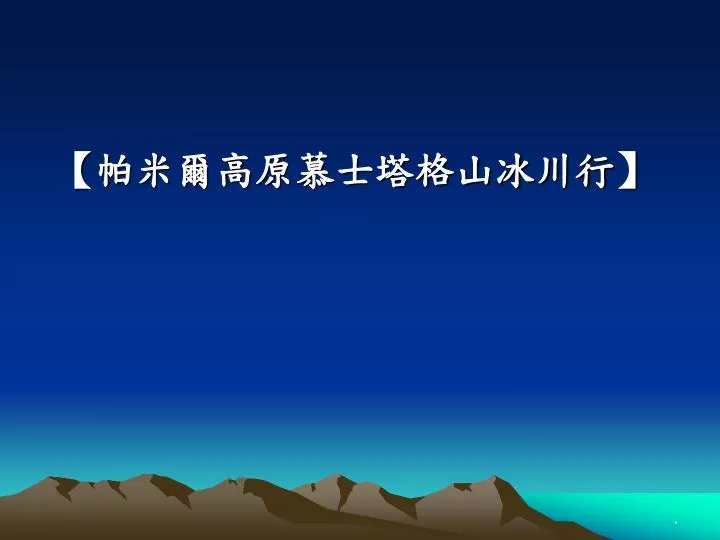 【帕米爾高原慕士塔格山冰川行】